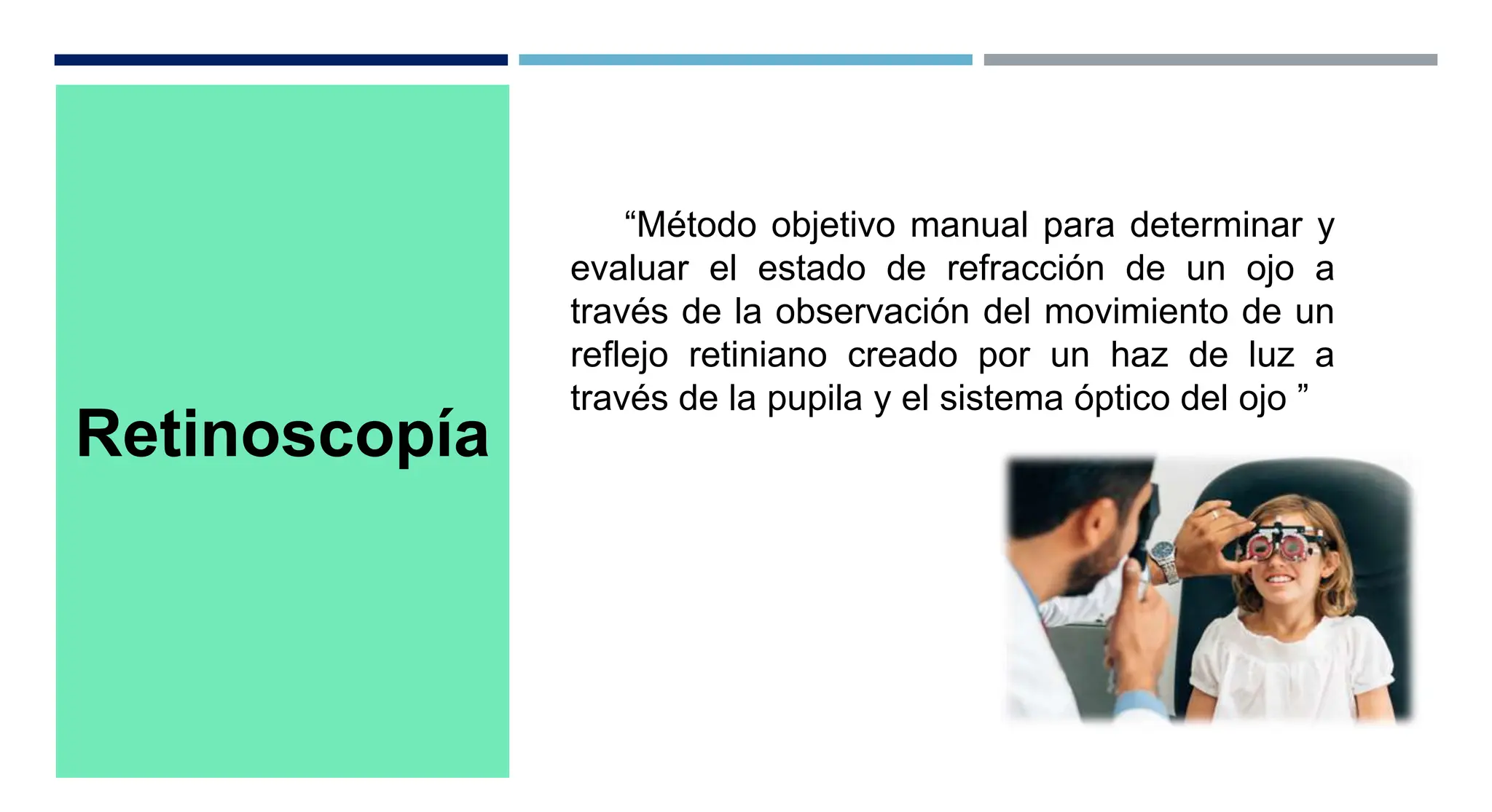 Retinoscopía

“Método objetivo manual para determinar y evaluar el estado de refracción de un ojo a través de la observación del movimiento de un reflejo retiniano creado por un haz de luz a través de la pupila y el sistema óptico del ojo ”